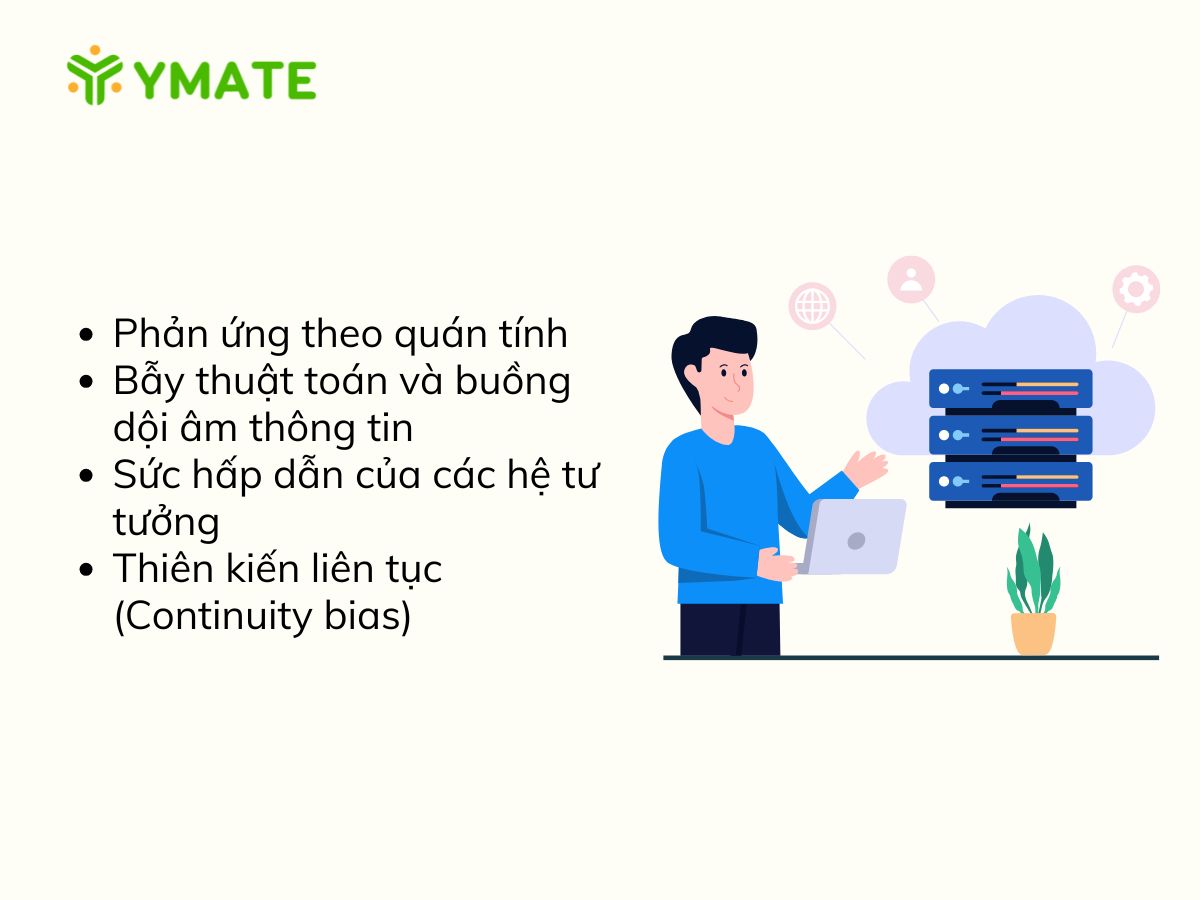 YMATE

- Phản ứng theo quán tính
- Bẫy thuật toán và buồng dội âm thông tin
- Sức hấp dẫn của các hệ tư tưởng
- Thiên kiến liên tục (Continuity bias)